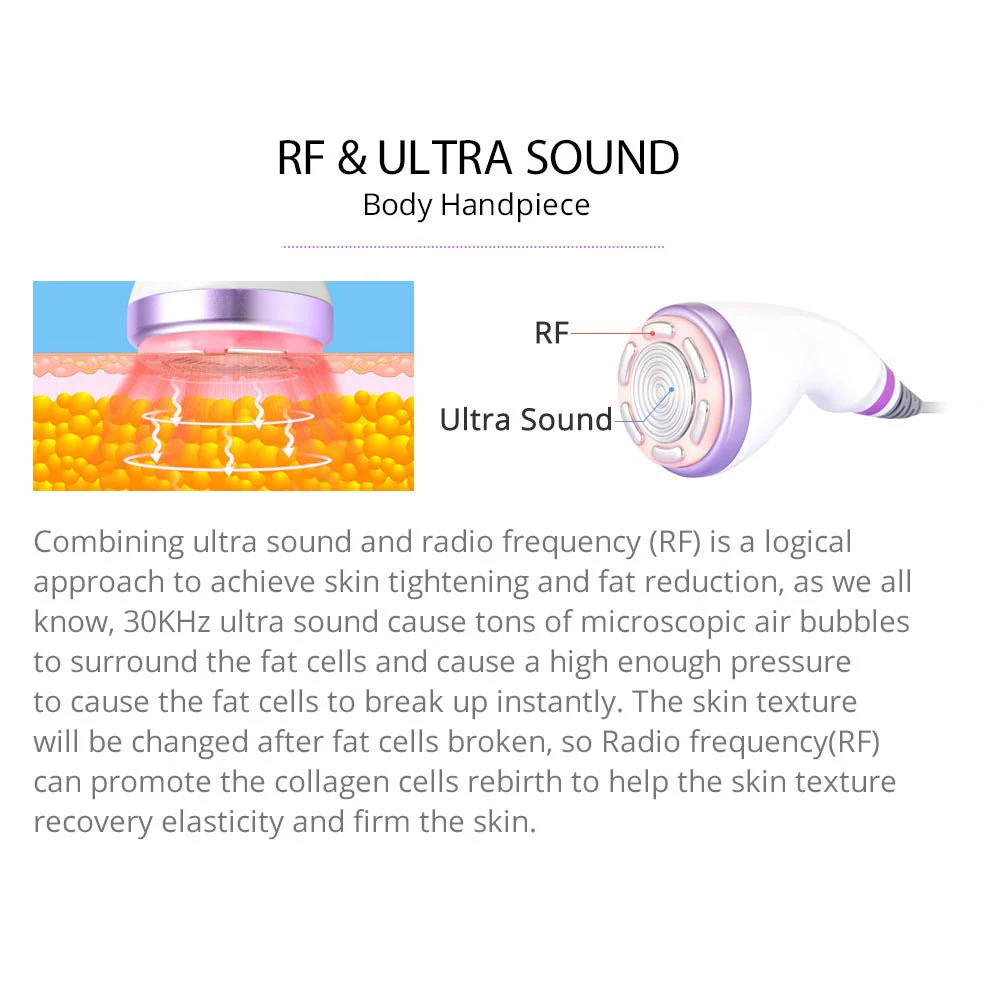 RF & ULTRA SOUND
Body Handpiece

RF

Ultra Sound

Combining ultra sound and radio frequency (RF) is a logical approach to achieve skin tightening and fat reduction, as we all know, 30KHz ultra sound cause tons of microscopic air bubbles to surround the fat cells and cause a high enough pressure to cause the fat cells to break up instantly. The skin texture will be changed after fat cells broken, so Radio frequency(RF) can promote the collagen cells rebirth to help the skin texture recovery elasticity and firm the skin.